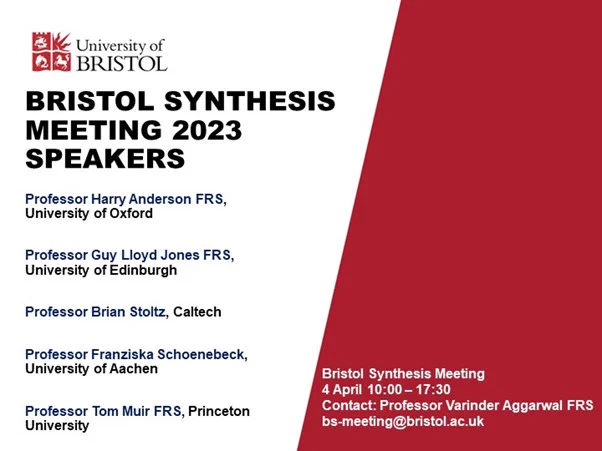 University of BRISTOL

BRISTOL SYNTHESIS MEETING 2023 SPEAKERS

Professor Harry Anderson FRS, University of Oxford

Professor Guy Lloyd Jones FRS, University of Edinburgh

Professor Brian Stoltz, Caltech

Professor Franziska Schoenebeck, University of Aachen

Professor Tom Muir FRS, Princeton University

Bristol Synthesis Meeting
4 April 10:00 – 17:30
Contact: Professor Varinder Aggarwal FRS
bs-meeting@bristol.ac.uk